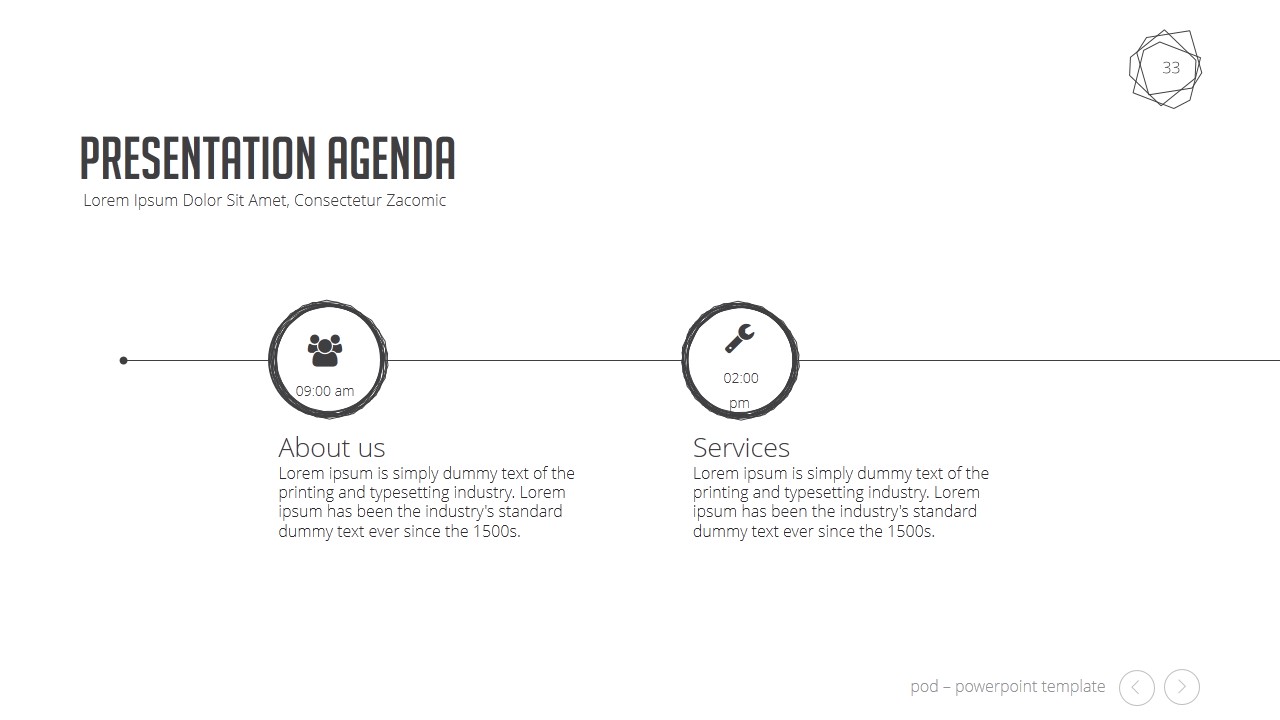 33

PRESENTATION AGENDA

Lorem Ipsum Dolor Sit Amet, Consectetur Zacomic

09:00 am

About us

Lorem ipsum is simply dummy text of the printing and typesetting industry. Lorem ipsum has been the industry's standard dummy text ever since the 1500s.

02:00 pm

Services

Lorem ipsum is simply dummy text of the printing and typesetting industry. Lorem ipsum has been the industry's standard dummy text ever since the 1500s.

pod – powerpoint template